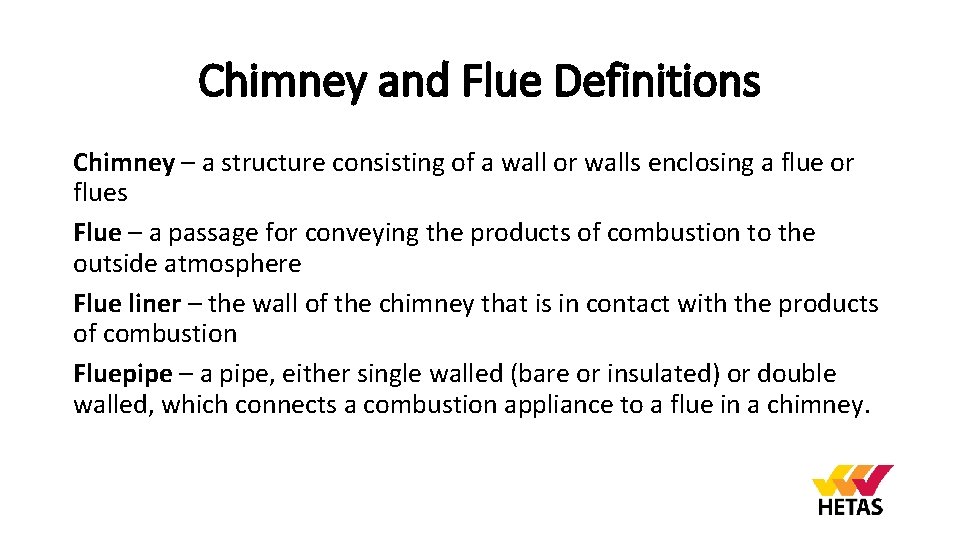 Chimney and Flue Definitions

Chimney – a structure consisting of a wall or walls enclosing a flue or flues

Flue – a passage for conveying the products of combustion to the outside atmosphere

Flue liner – the wall of the chimney that is in contact with the products of combustion

Fluepipe – a pipe, either single walled (bare or insulated) or double walled, which connects a combustion appliance to a flue in a chimney.

HETAS